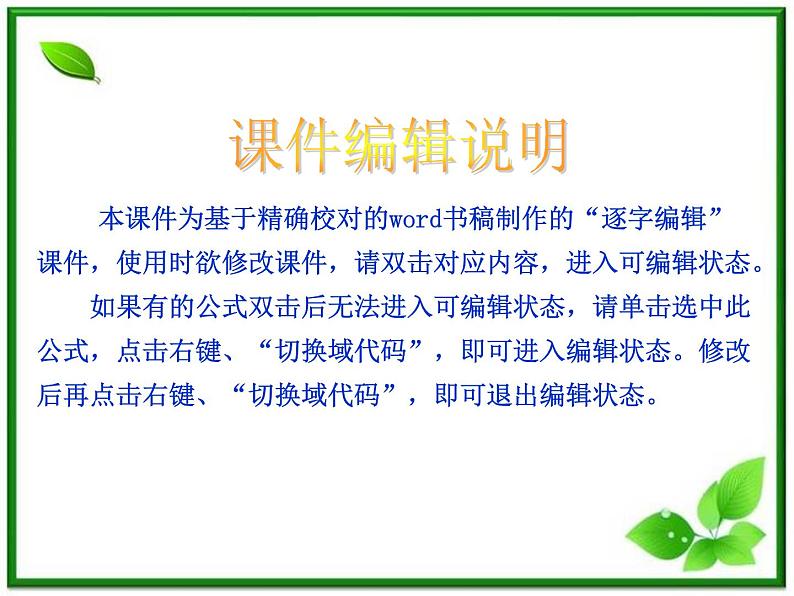 课件编辑说明

本课件为基于精确校对的word书稿制作的“逐字编辑”课件，使用时欲修改课件，请双击对应内容，进入可编辑状态。

如果有的公式双击后无法进入可编辑状态，请单击选中此公式，点击右键、“切换域代码”，即可进入编辑状态。修改后再点击右键、“切换域代码”，即可退出编辑状态。